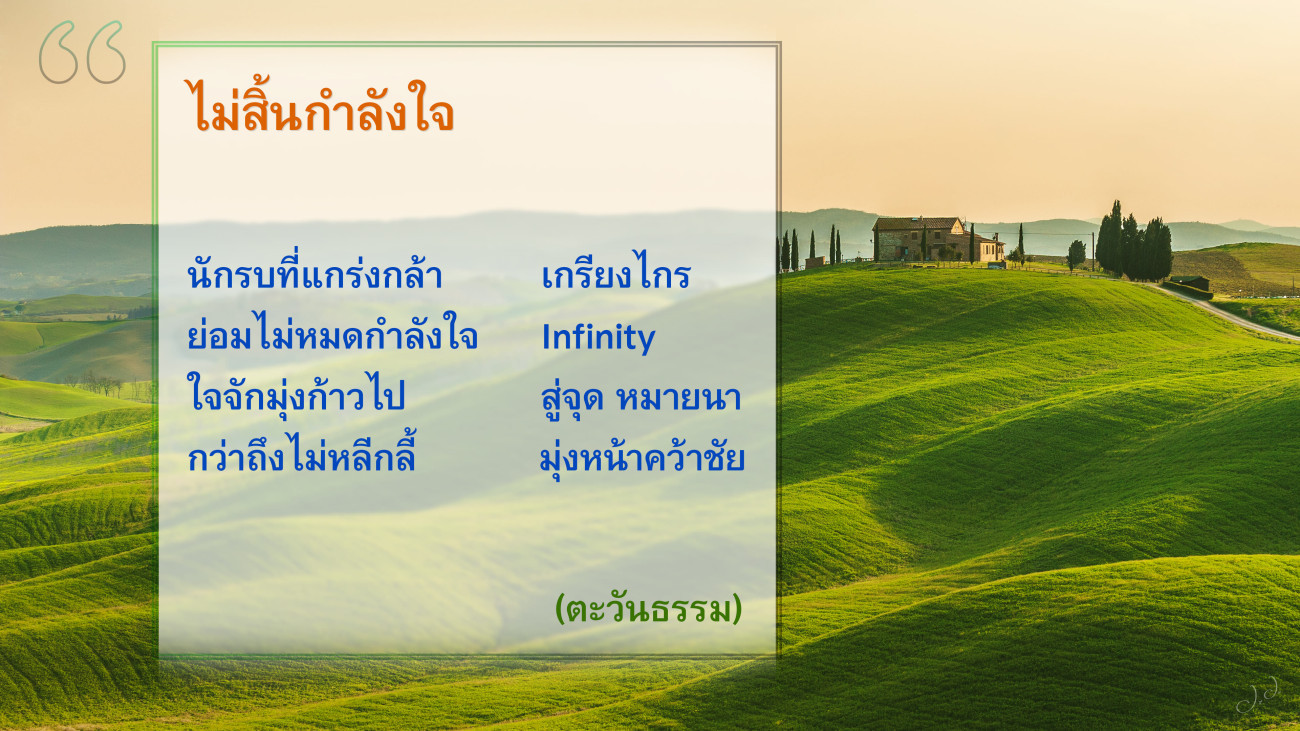 ไม่สิ้นกำลังใจ

นักรบที่แกร่งกล้า เกรียงไกร
ย่อมไม่หมดกำลังใจ Infinity
ใจจักมุ่งก้าวไป สู่จุด หมายนา
กว่าถึงไม่หลีกลี้ มุ่งหน้าคว้าชัย

(ตะวันธรรม)